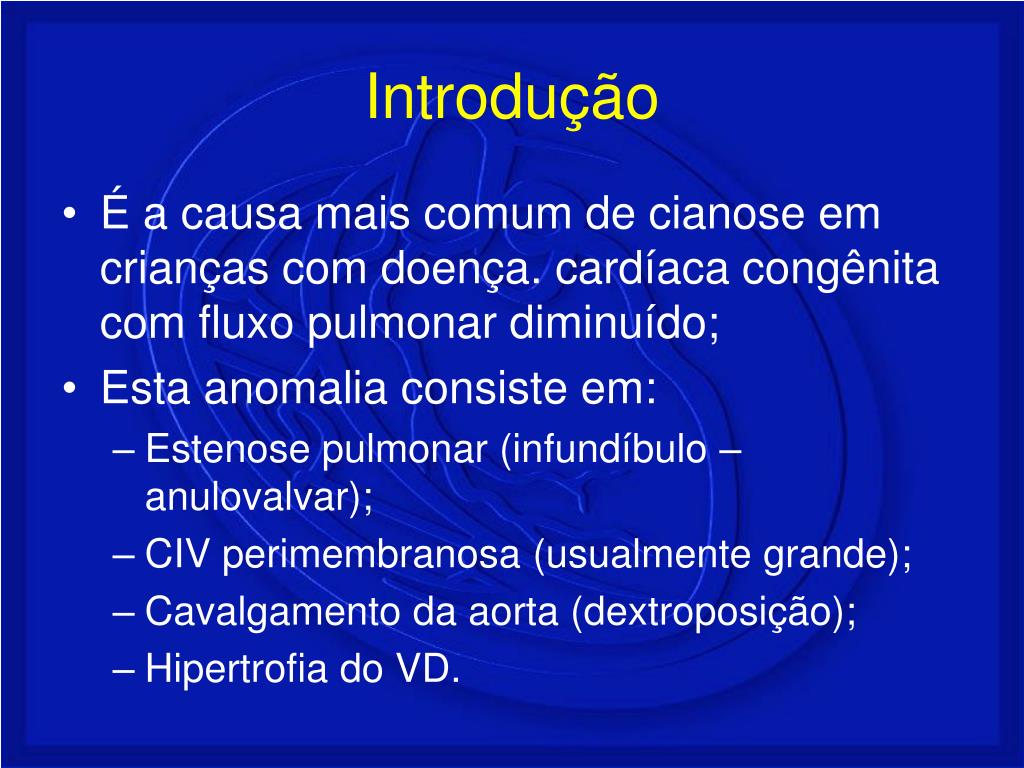 Introdução

• É a causa mais comum de cianose em crianças com doença. cardíaca congênita com fluxo pulmonar diminuído;
• Esta anomalia consiste em:
– Estenose pulmonar (infundíbulo – anulovalvar);
– CIV perimembranosa (usualmente grande);
– Cavalgamento da aorta (dextroposição);
– Hipertrofia do VD.